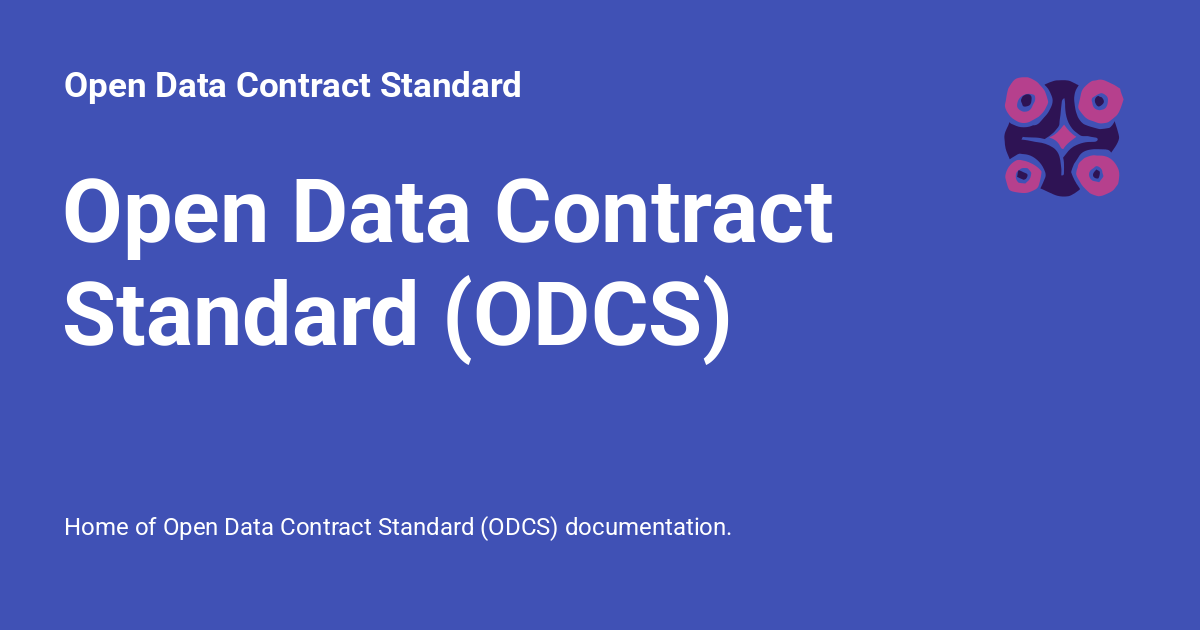 Open Data Contract Standard

Open Data Contract Standard (ODCS)

Home of Open Data Contract Standard (ODCS) documentation.